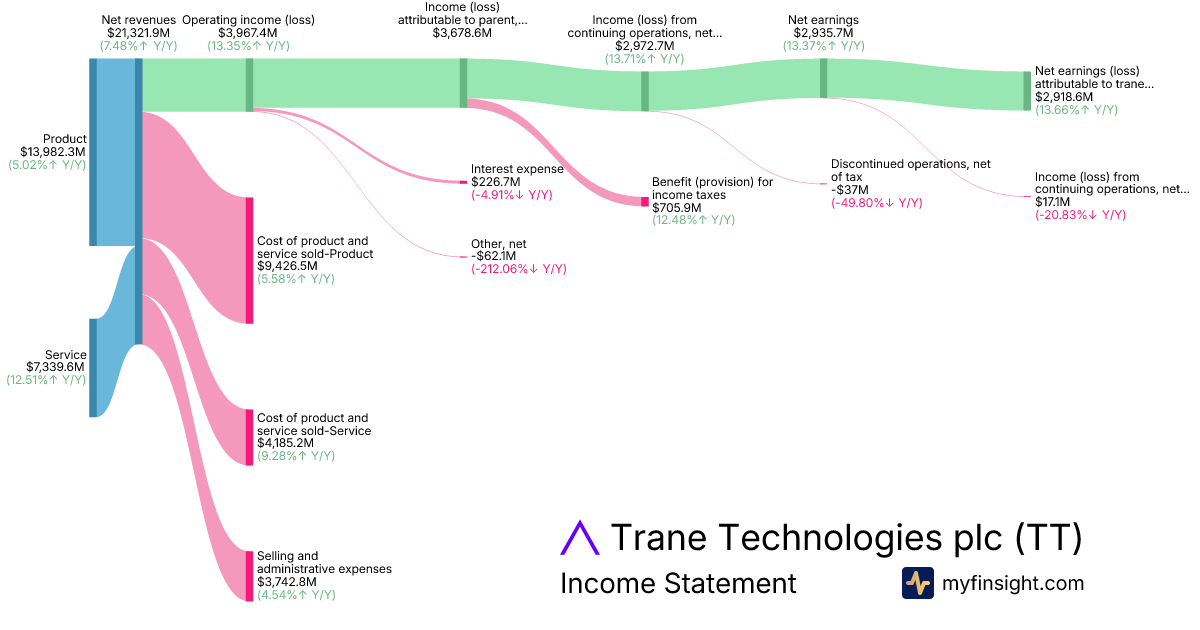 Net revenues
$21,321.9M
(7.48%↑ Y/Y)

Operating income (loss)
$3,967.4M
(13.35%↑ Y/Y)

Income (loss) attributable to parent,...
$3,678.6M

Income (loss) from continuing operations, net...
$2,972.7M
(13.71%↑ Y/Y)

Net earnings
$2,935.7M
(13.37%↑ Y/Y)

Net earnings (loss) attributable to trane...
$2,918.6M
(13.66%↑ Y/Y)

Product
$13,982.3M
(5.02%↑ Y/Y)

Service
$7,339.6M
(12.51%↑ Y/Y)

Interest expense
$226.7M
(-4.91%↓ Y/Y)

Other, net
-$62.1M
(-212.06%↓ Y/Y)

Benefit (provision) for income taxes
$705.9M
(12.48%↑ Y/Y)

Discontinued operations, net of tax
-$37M
(-49.80%↓ Y/Y)

Income (loss) from continuing operations, net...
$17.1M
(-20.83%↓ Y/Y)

Cost of product and service sold-Product
$9,426.5M
(5.58%↑ Y/Y)

Cost of product and service sold-Service
$4,185.2M
(9.28%↑ Y/Y)

Selling and administrative expenses
$3,742.8M
(4.54%↑ Y/Y)

Trane Technologies plc (TT)
Income Statement
myfinsight.com